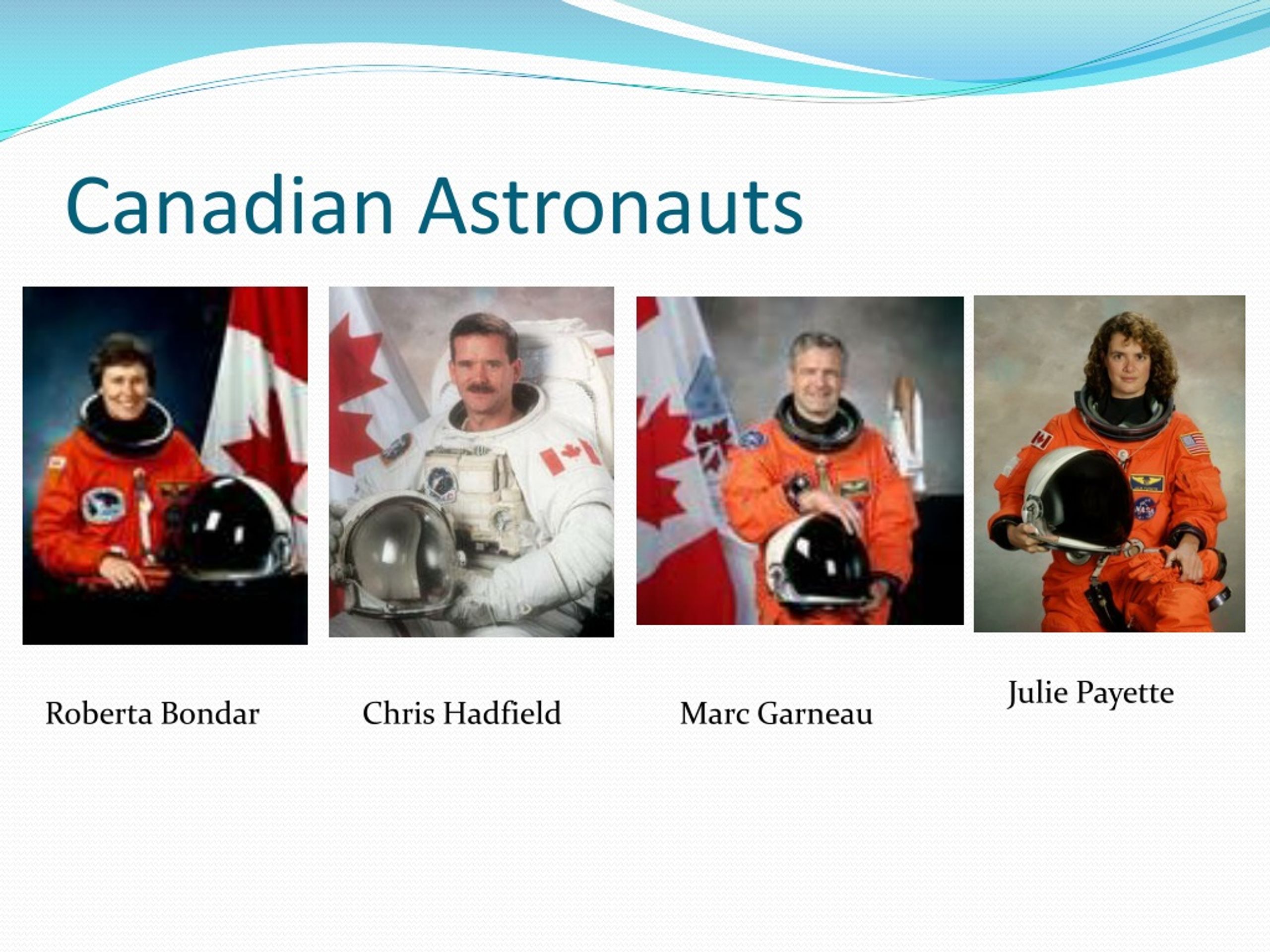 Canadian Astronauts

Roberta Bondar

Chris Hadfield

Marc Garneau

Julie Payette